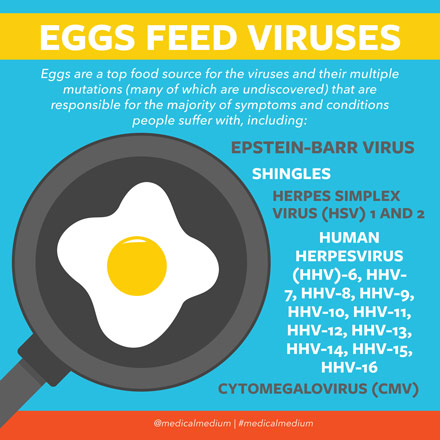 EGGS FEED VIRUSES

Eggs are a top food source for the viruses and their multiple mutations (many of which are undiscovered) that are responsible for the majority of symptoms and conditions people suffer with, including:

EPSTEIN-BARR VIRUS

SHINGLES

HERPES SIMPLEX VIRUS (HSV) 1 AND 2

HUMAN HERPESVIRUS (HHV)-6, HHV-7, HHV-8, HHV-9, HHV-10, HHV-11, HHV-12, HHV-13, HHV-14, HHV-15, HHV-16

CYTOMEGALOVIRUS (CMV)

@medicalmedium | #medicalmedium